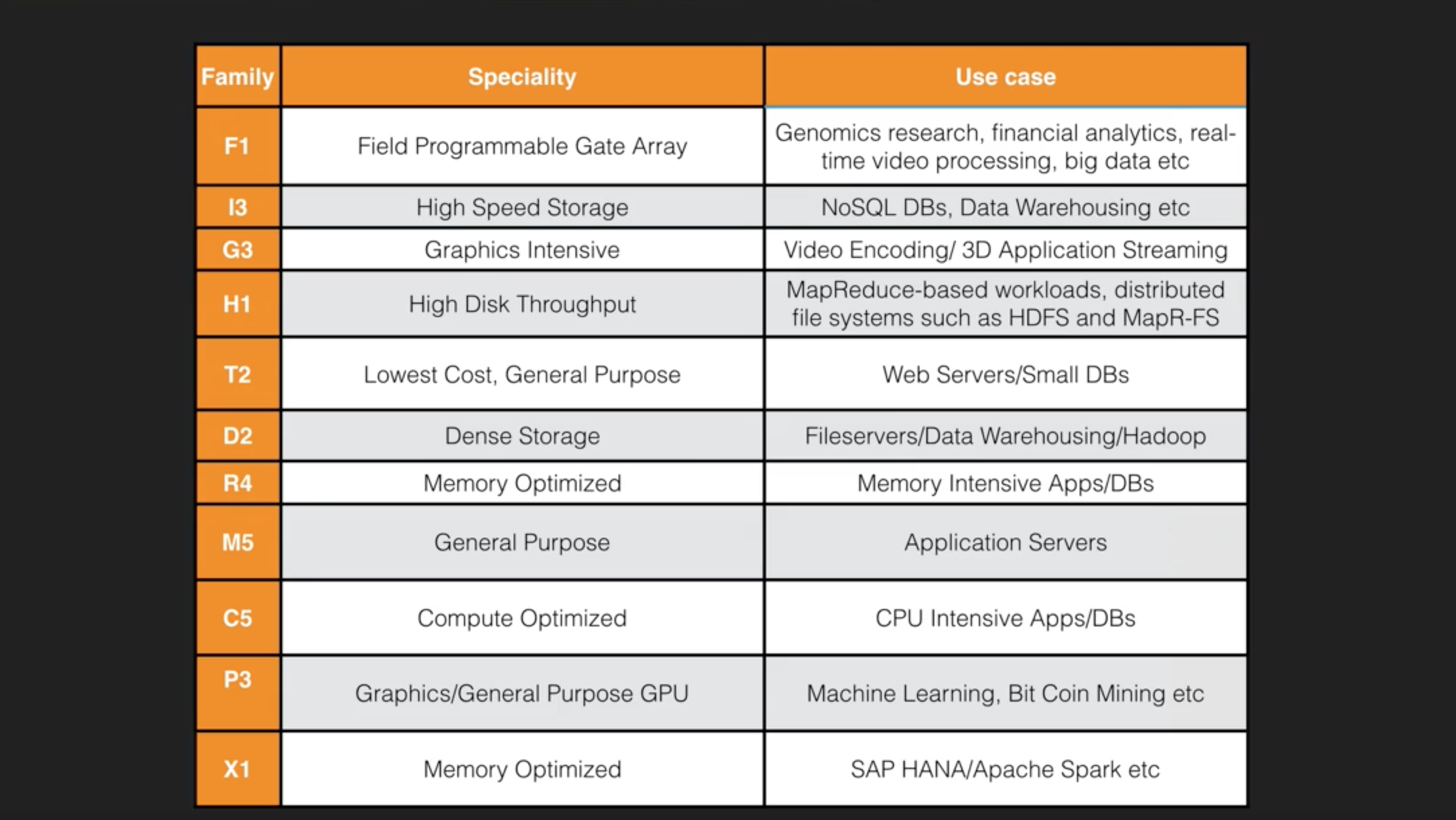 | Family | Speciality | Use case |
|---|---|---|
| F1 | Field Programmable Gate Array | Genomics research, financial analytics, real-time video processing, big data etc |
| I3 | High Speed Storage | NoSQL DBs, Data Warehousing etc |
| G3 | Graphics Intensive | Video Encoding/ 3D Application Streaming |
| H1 | High Disk Throughput | MapReduce-based workloads, distributed file systems such as HDFS and MapR-FS |
| T2 | Lowest Cost, General Purpose | Web Servers/Small DBs |
| D2 | Dense Storage | Fileservers/Data Warehousing/Hadoop |
| R4 | Memory Optimized | Memory Intensive Apps/DBs |
| M5 | General Purpose | Application Servers |
| C5 | Compute Optimized | CPU Intensive Apps/DBs |
| P3 | Graphics/General Purpose GPU | Machine Learning, Bit Coin Mining etc |
| X1 | Memory Optimized | SAP HANA/Apache Spark etc |